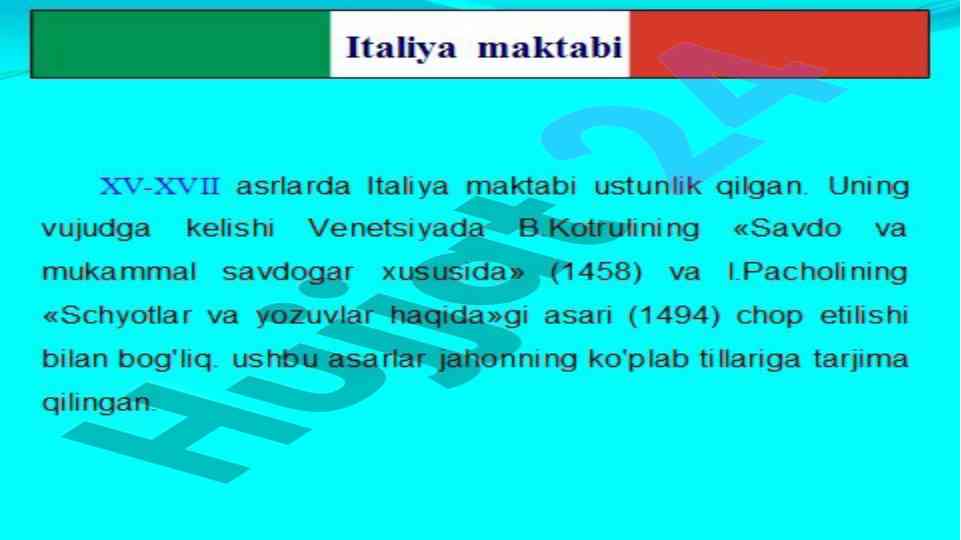 Italiya maktabi

XV-XVII asrlarda Italiya maktabi ustunlik qilgan. Uning vujudga kelishi Venetsiyada B.Kotrulining «Savdo va mukammal savdogar xususida» (1458) va I.Pacholining «Schyotlar va yozuvlar haqida»gi asari (1494) chop etilishi bilan bog'liq. ushbu asarlar jahonning ko'plab tillariga tarjima qilingan.

Hujjat24